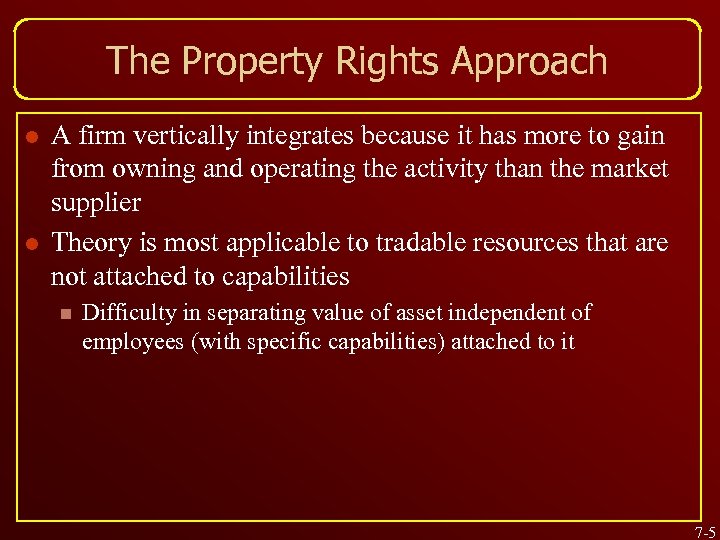 The Property Rights Approach

- A firm vertically integrates because it has more to gain from owning and operating the activity than the market supplier
- Theory is most applicable to tradable resources that are not attached to capabilities
  - Difficulty in separating value of asset independent of employees (with specific capabilities) attached to it

7-5